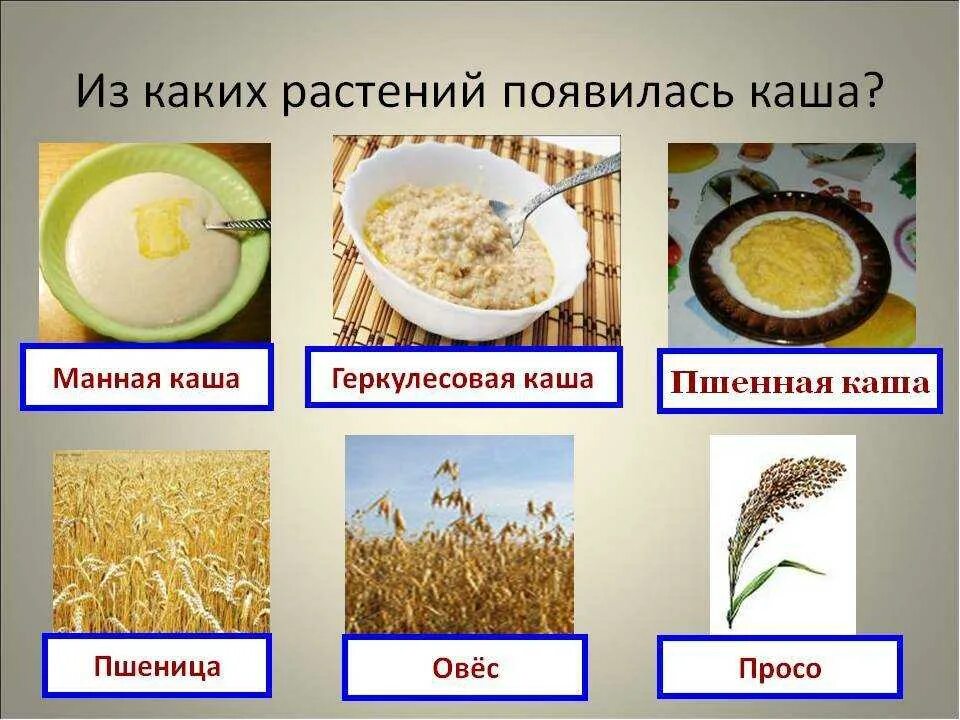 Из каких растений появилась каша?

Манная каша

Геркулесовая каша

Пшенная каша

Пшеница

Овёс

Просо